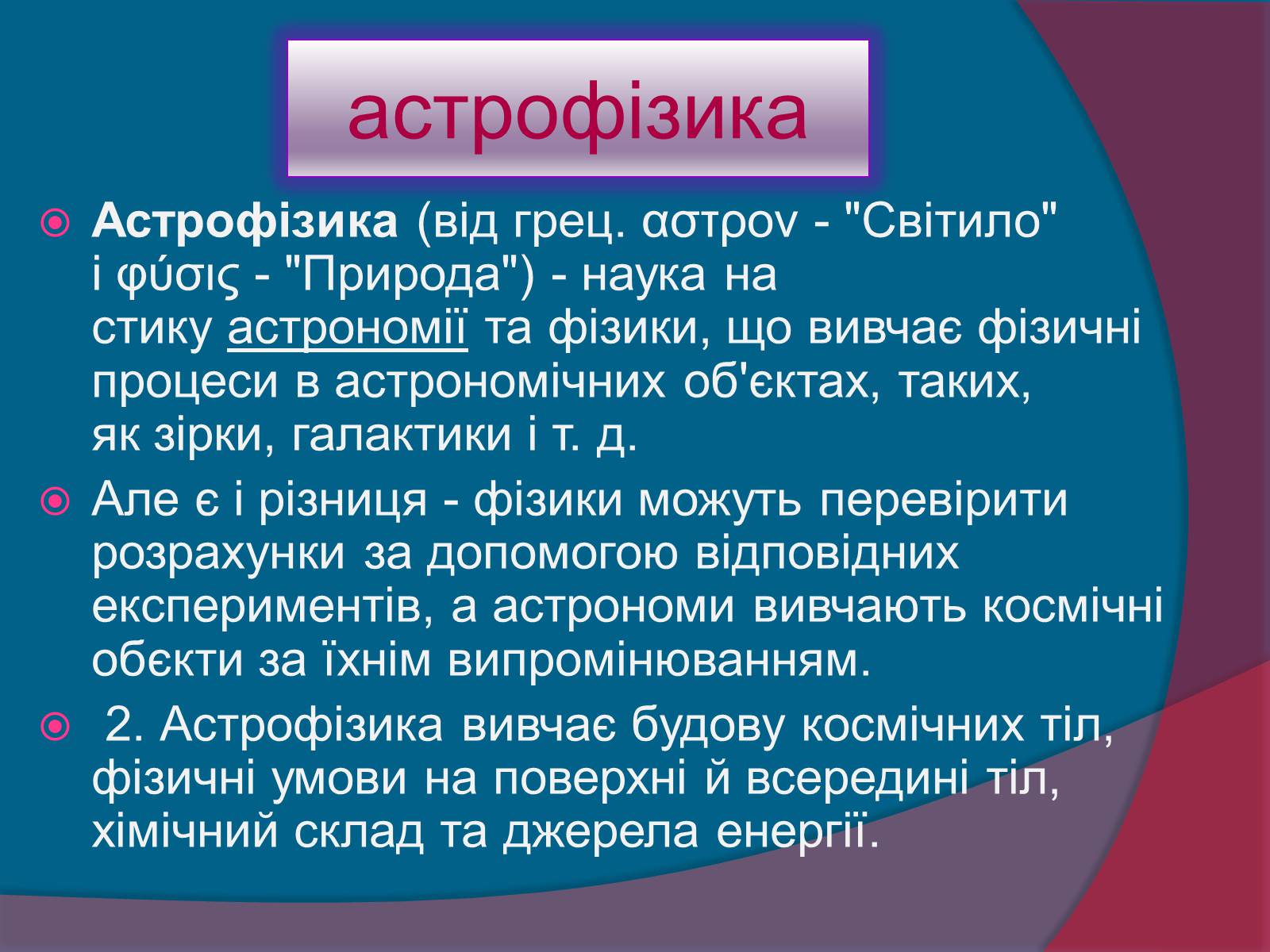 астрофізика

Астрофізика (від грец. αστρον - "Світило" і φύσις - "Природа") - наука на стику астрономії та фізики, що вивчає фізичні процеси в астрономічних об'єктах, таких, як зірки, галактики і т. д.

Але є і різниця - фізики можуть перевірити розрахунки за допомогою відповідних експериментів, а астрономи вивчають космічні обєкти за їхнім випромінюванням.

2. Астрофізика вивчає будову космічних тіл, фізичні умови на поверхні й всередині тіл, хімічний склад та джерела енергії.